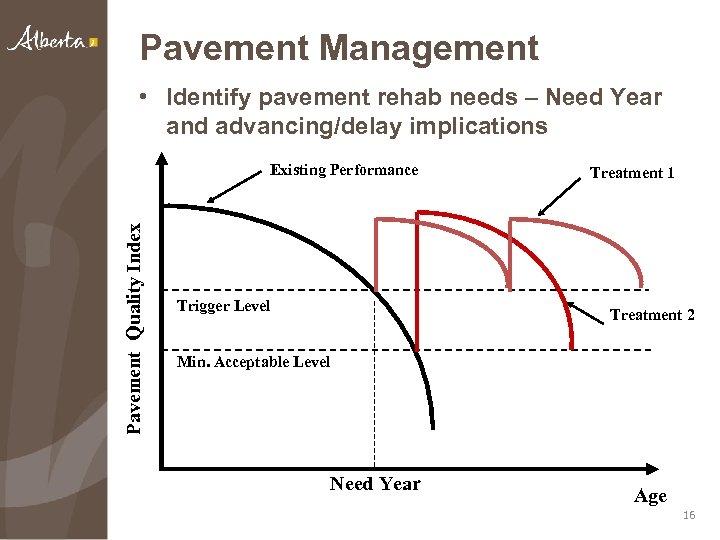 Alberta

Pavement Management

• Identify pavement rehab needs – Need Year and advancing/delay implications

Existing Performance

Treatment 1

Pavement Quality Index

Trigger Level

Treatment 2

Min. Acceptable Level

Need Year

Age

16